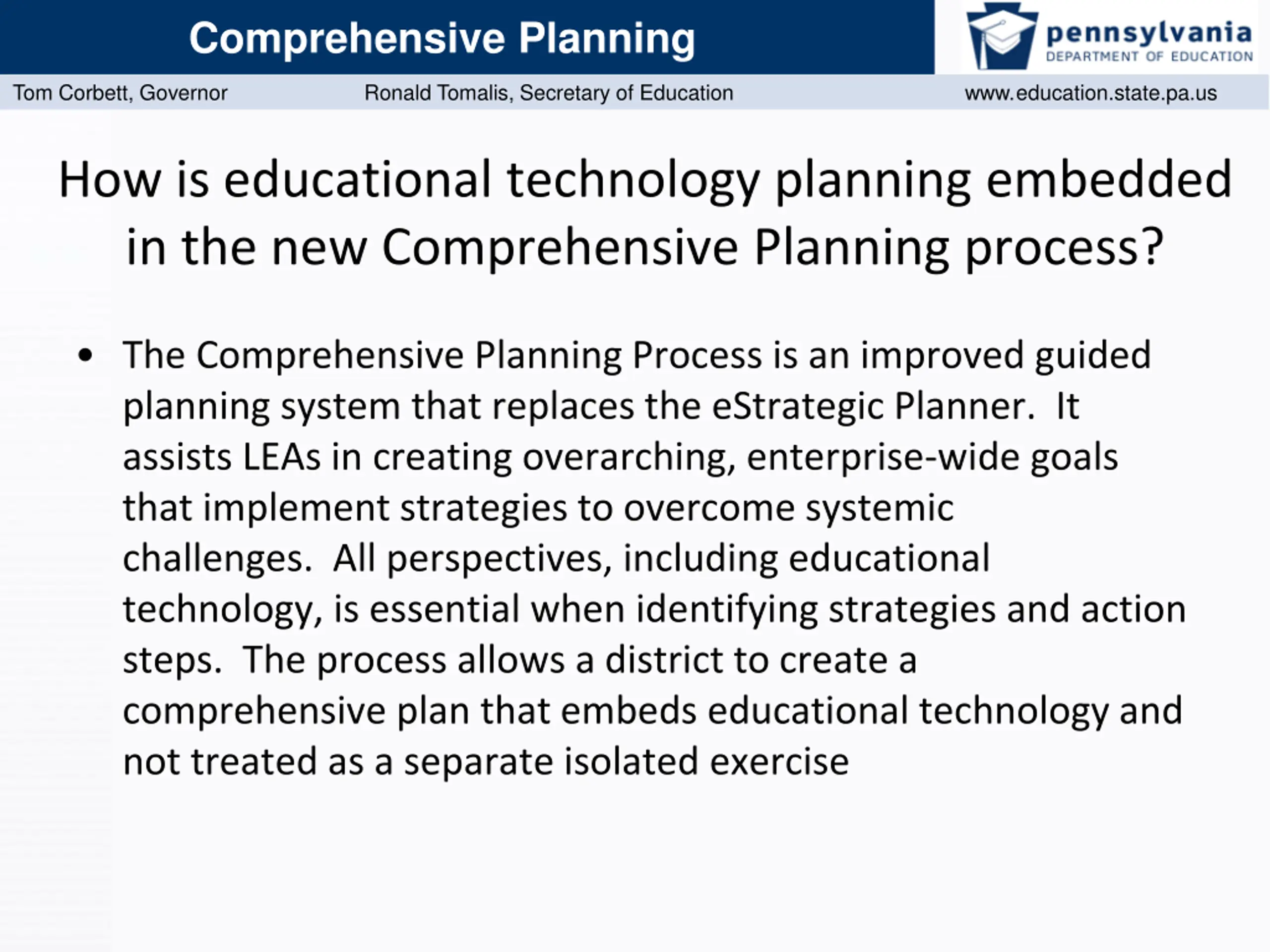 Comprehensive Planning

pennsylvania
DEPARTMENT OF EDUCATION

Tom Corbett, Governor Ronald Tomalis, Secretary of Education www.education.state.pa.us

How is educational technology planning embedded in the new Comprehensive Planning process?

• The Comprehensive Planning Process is an improved guided planning system that replaces the eStrategic Planner. It assists LEAs in creating overarching, enterprise-wide goals that implement strategies to overcome systemic challenges. All perspectives, including educational technology, is essential when identifying strategies and action steps. The process allows a district to create a comprehensive plan that embeds educational technology and not treated as a separate isolated exercise